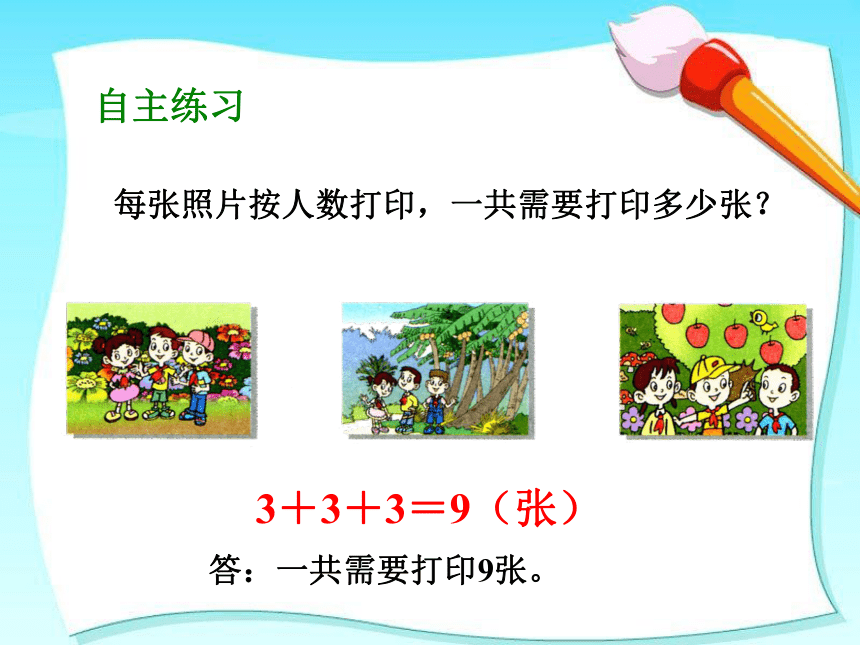 自主练习

每张照片按人数打印，一共需要打印多少张？

$3+3+3=9$（张）

答：一共需要打印9张。